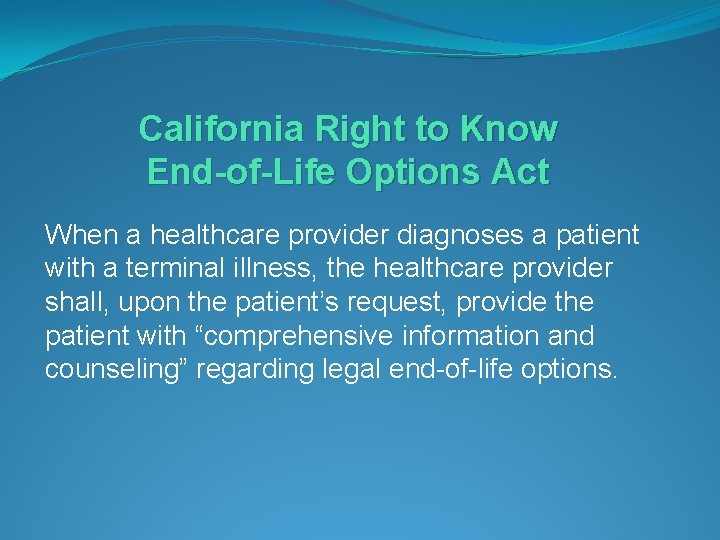 California Right to Know End-of-Life Options Act

When a healthcare provider diagnoses a patient with a terminal illness, the healthcare provider shall, upon the patient’s request, provide the patient with “comprehensive information and counseling” regarding legal end-of-life options.